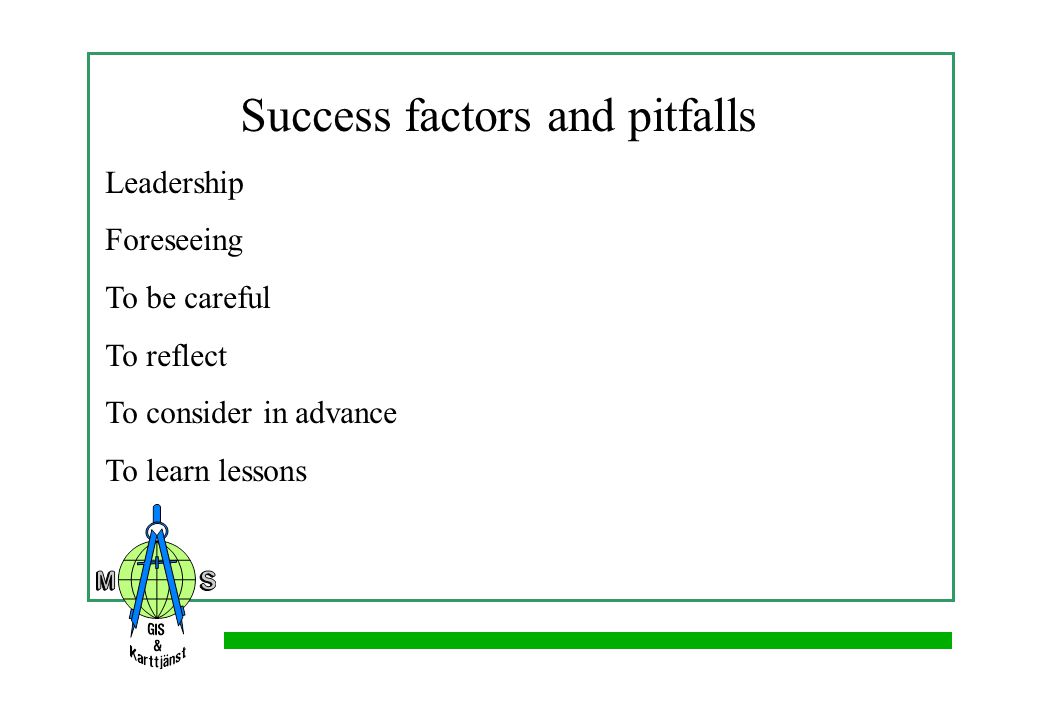 Success factors and pitfalls

Leadership

Foreseeing

To be careful

To reflect

To consider in advance

To learn lessons

M S

GIS & Karttjänst